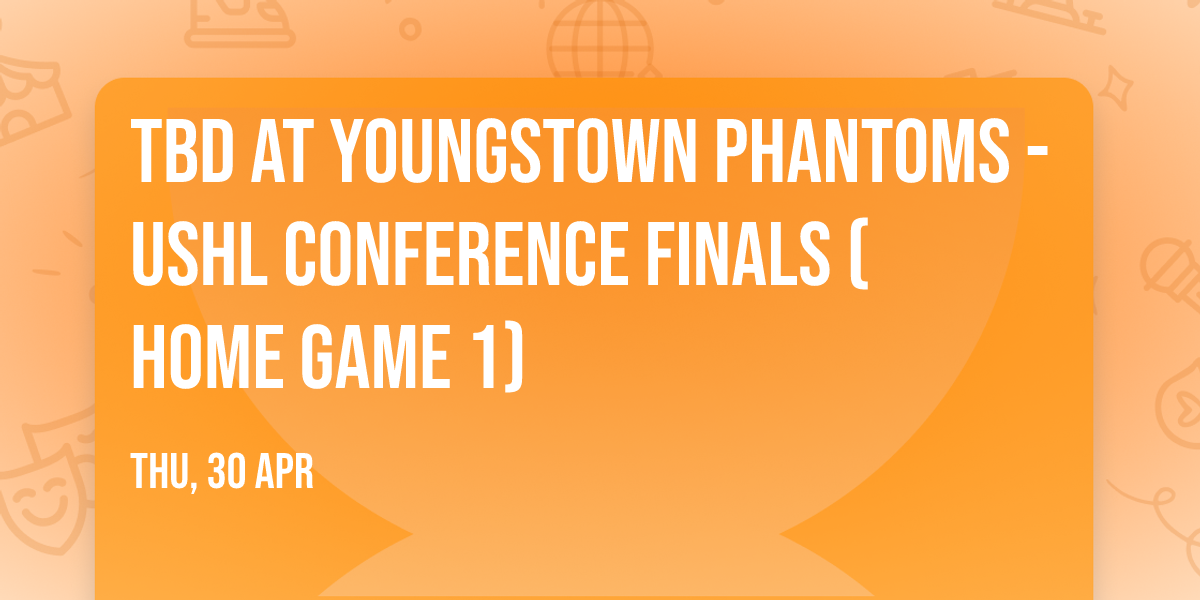 TBD AT YOUNGSTOWN PHANTOMS - USHL CONFERENCE FINALS ( HOME GAME 1)

THU, 30 APR